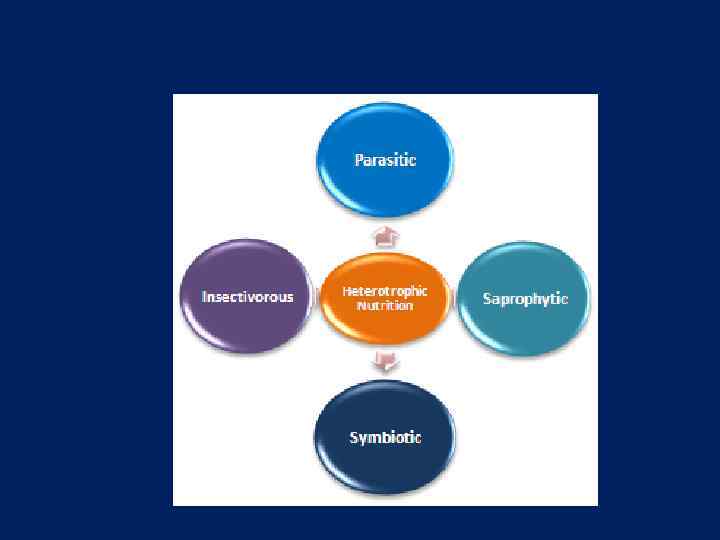 Parasitic

Insectivorous

Heterotrophic Nutrition

Saprophytic

Symbiotic